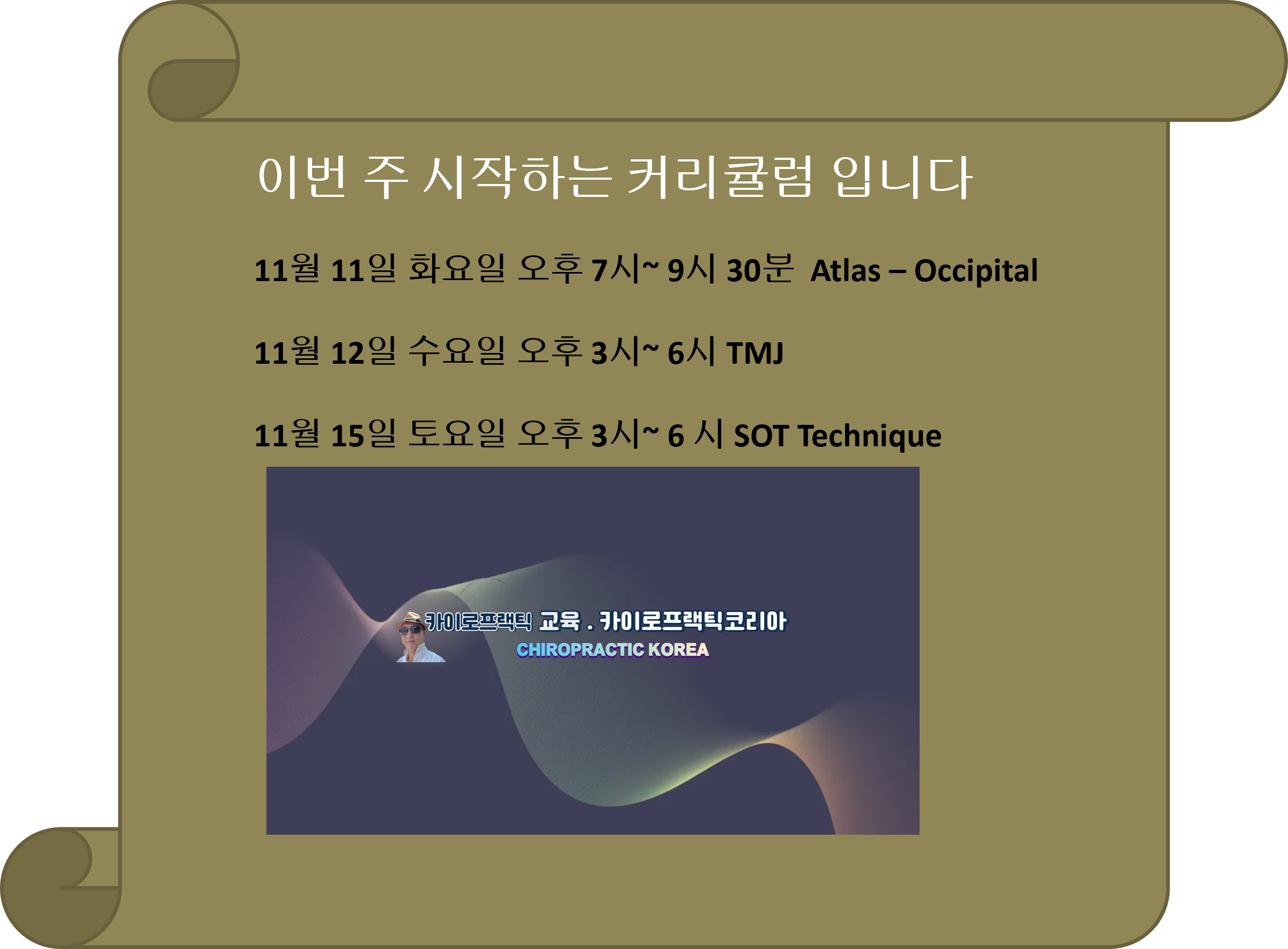 이번 주 시작하는 커리큘럼 입니다

11월 11일 화요일 오후 7시~ 9시 30분 Atlas – Occipital

11월 12일 수요일 오후 3시~ 6시 TMJ

11월 15일 토요일 오후 3시~ 6 시 SOT Technique

카이로프랙틱 교육 . 카이로프랙틱코리아
CHIROPRACTIC KOREA